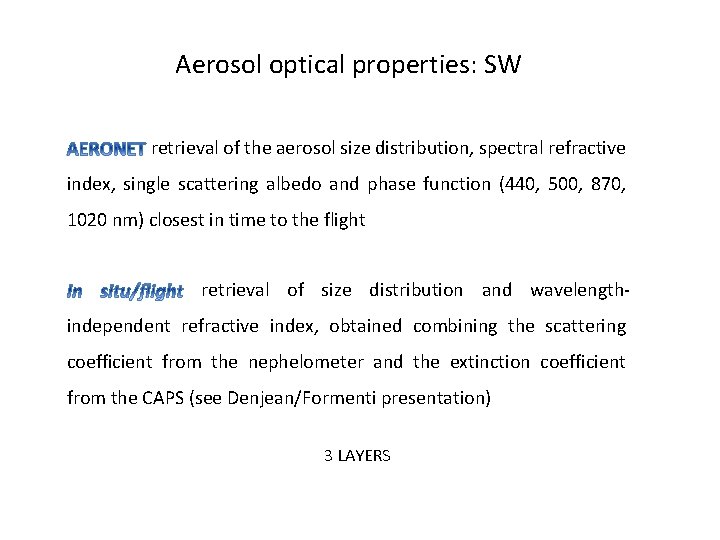 Aerosol optical properties: SW

AERONET retrieval of the aerosol size distribution, spectral refractive index, single scattering albedo and phase function (440, 500, 870, 1020 nm) closest in time to the flight

In situ/flight retrieval of size distribution and wavelength-independent refractive index, obtained combining the scattering coefficient from the nephelometer and the extinction coefficient from the CAPS (see Denjean/Formenti presentation)

3 LAYERS